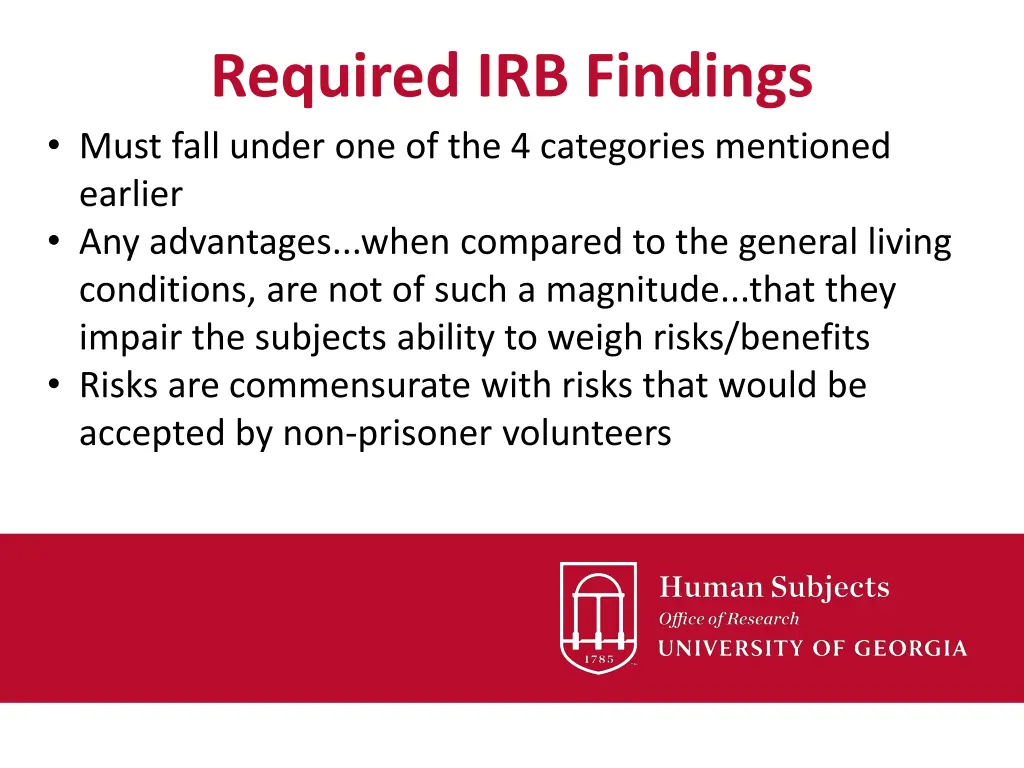 Required IRB Findings

• Must fall under one of the 4 categories mentioned earlier
• Any advantages...when compared to the general living conditions, are not of such a magnitude...that they impair the subjects ability to weigh risks/benefits
• Risks are commensurate with risks that would be accepted by non-prisoner volunteers

1785

Human Subjects
Office of Research
UNIVERSITY OF GEORGIA